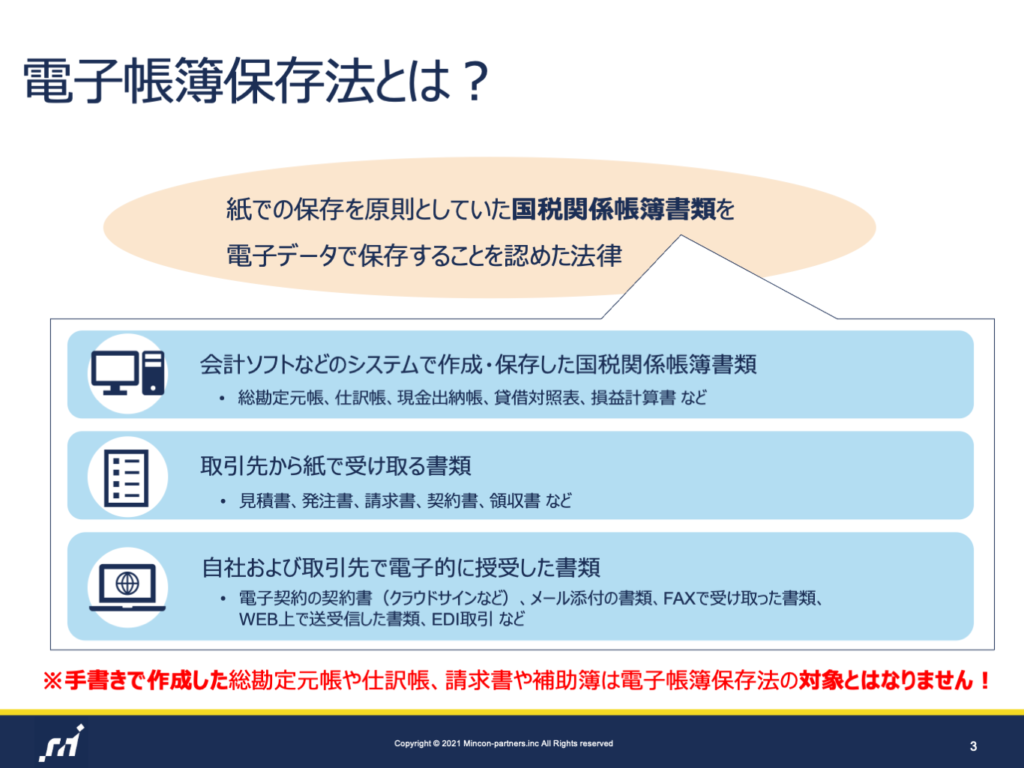 電子帳簿保存法とは？

紙での保存を原則としていた国税関係帳簿書類を
電子データで保存することを認めた法律

会計ソフトなどのシステムで作成・保存した国税関係帳簿書類
• 総勘定元帳、仕訳帳、現金出納帳、貸借対照表、損益計算書 など

取引先から紙で受け取る書類
• 見積書、発注書、請求書、契約書、領収書 など

自社および取引先で電子的に授受した書類
• 電子契約の契約書（クラウドサインなど）、メール添付の書類、FAXで受け取った書類、WEB上で送受信した書類、EDI取引 など

※手書きで作成した総勘定元帳や仕訳帳、請求書や補助簿は電子帳簿保存法の対象とはなりません！

Copyright © 2021 Mincon-partners.inc All Rights reserved

3